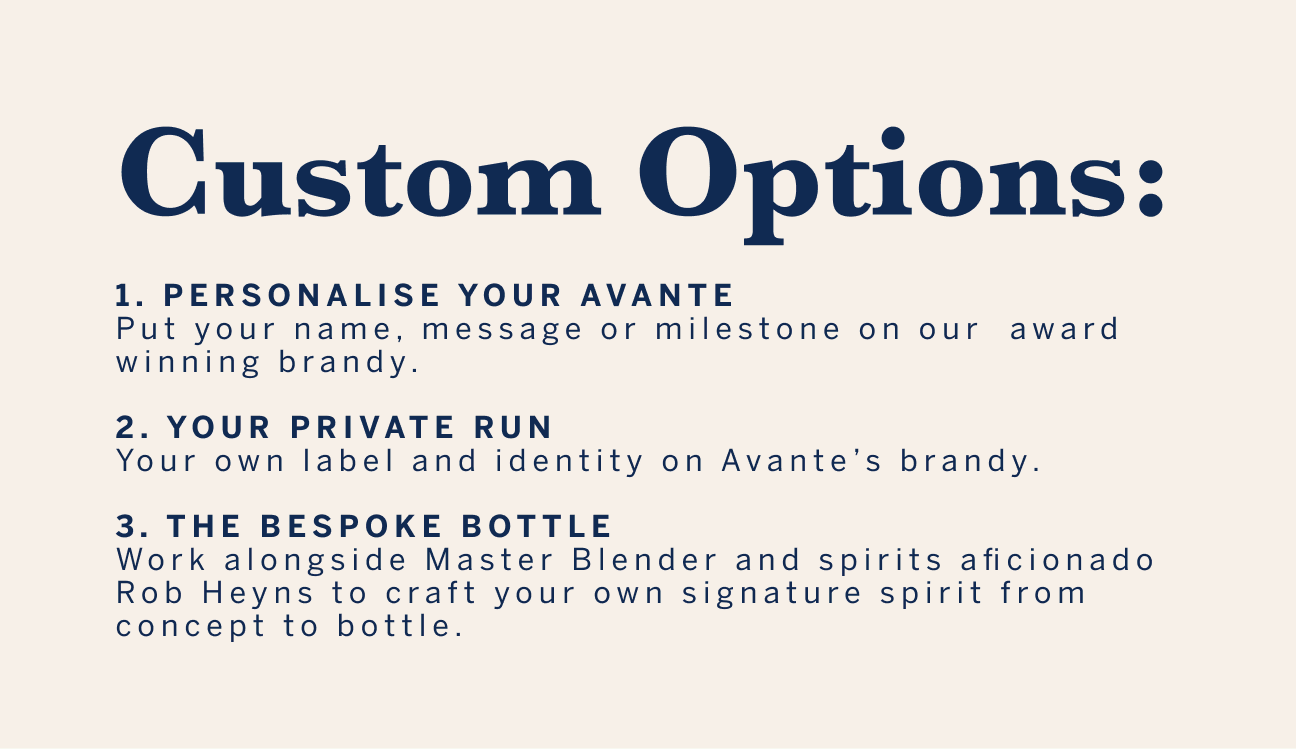 Custom Options:

1. PERSONALISE YOUR AVANTE
Put your name, message or milestone on our award winning brandy.

2. YOUR PRIVATE RUN
Your own label and identity on Avante's brandy.

3. THE BESPOKE BOTTLE
Work alongside Master Blender and spirits aficionado Rob Heyns to craft your own signature spirit from concept to bottle.